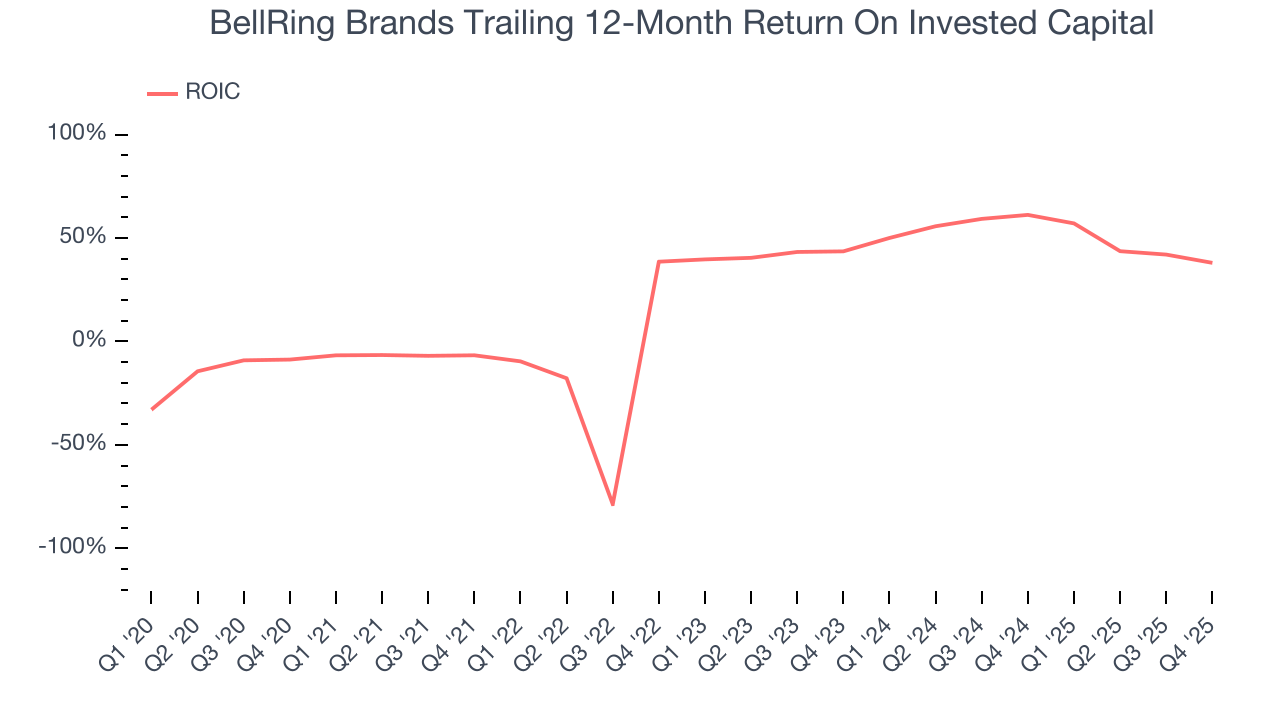 BellRing Brands Trailing 12-Month Return On Invested Capital

ROIC

100%
50%
0%
-50%
-100%

Q1 '20
Q2 '20
Q3 '20
Q4 '20
Q1 '21
Q2 '21
Q3 '21
Q4 '21
Q1 '22
Q2 '22
Q3 '22
Q4 '22
Q1 '23
Q2 '23
Q3 '23
Q4 '23
Q1 '24
Q2 '24
Q3 '24
Q4 '24
Q1 '25
Q2 '25
Q3 '25
Q4 '25